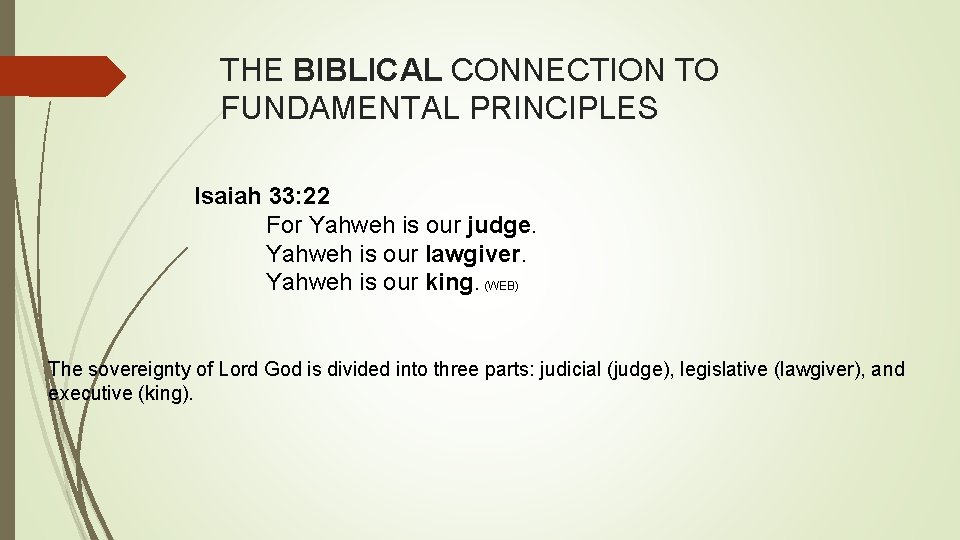 THE BIBLICAL CONNECTION TO FUNDAMENTAL PRINCIPLES

Isaiah 33:22
For Yahweh is our judge.
Yahweh is our lawgiver.
Yahweh is our king. (WEB)

The sovereignty of Lord God is divided into three parts: judicial (judge), legislative (lawgiver), and executive (king).